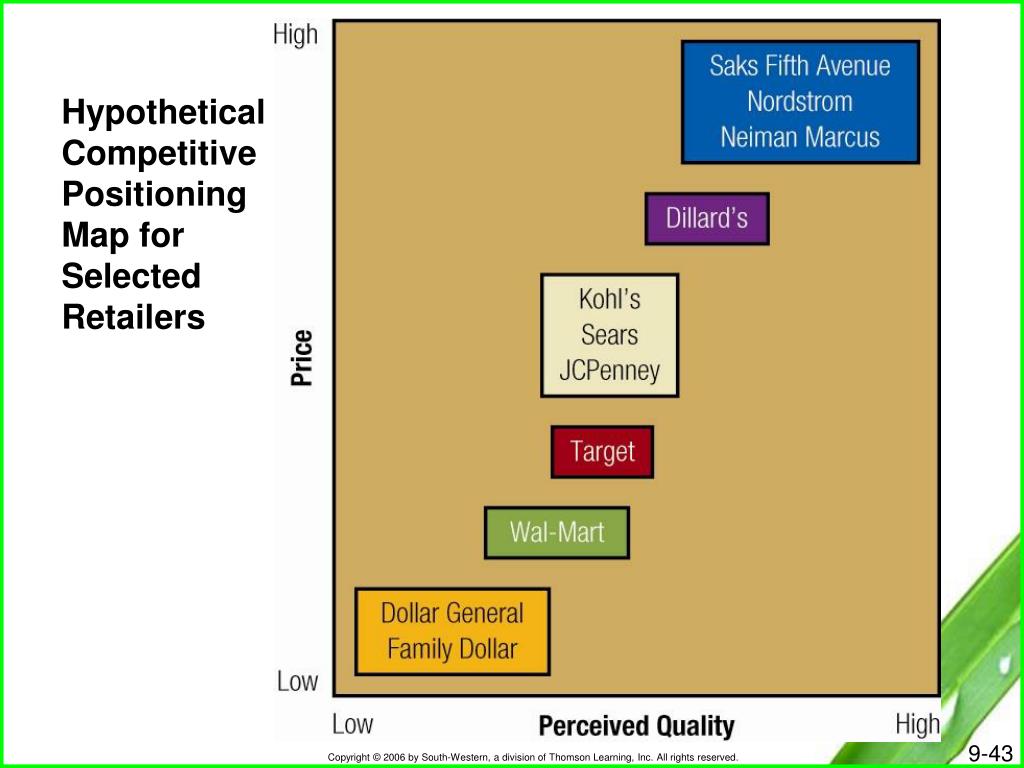 Hypothetical Competitive Positioning Map for Selected Retailers

High

Price

Low

Saks Fifth Avenue
Nordstrom
Neiman Marcus

Dillard's

Kohl's
Sears
JCPenney

Target

Wal-Mart

Dollar General
Family Dollar

Low

Perceived Quality

High

Copyright © 2006 by South-Western, a division of Thomson Learning, Inc. All rights reserved.

9-43